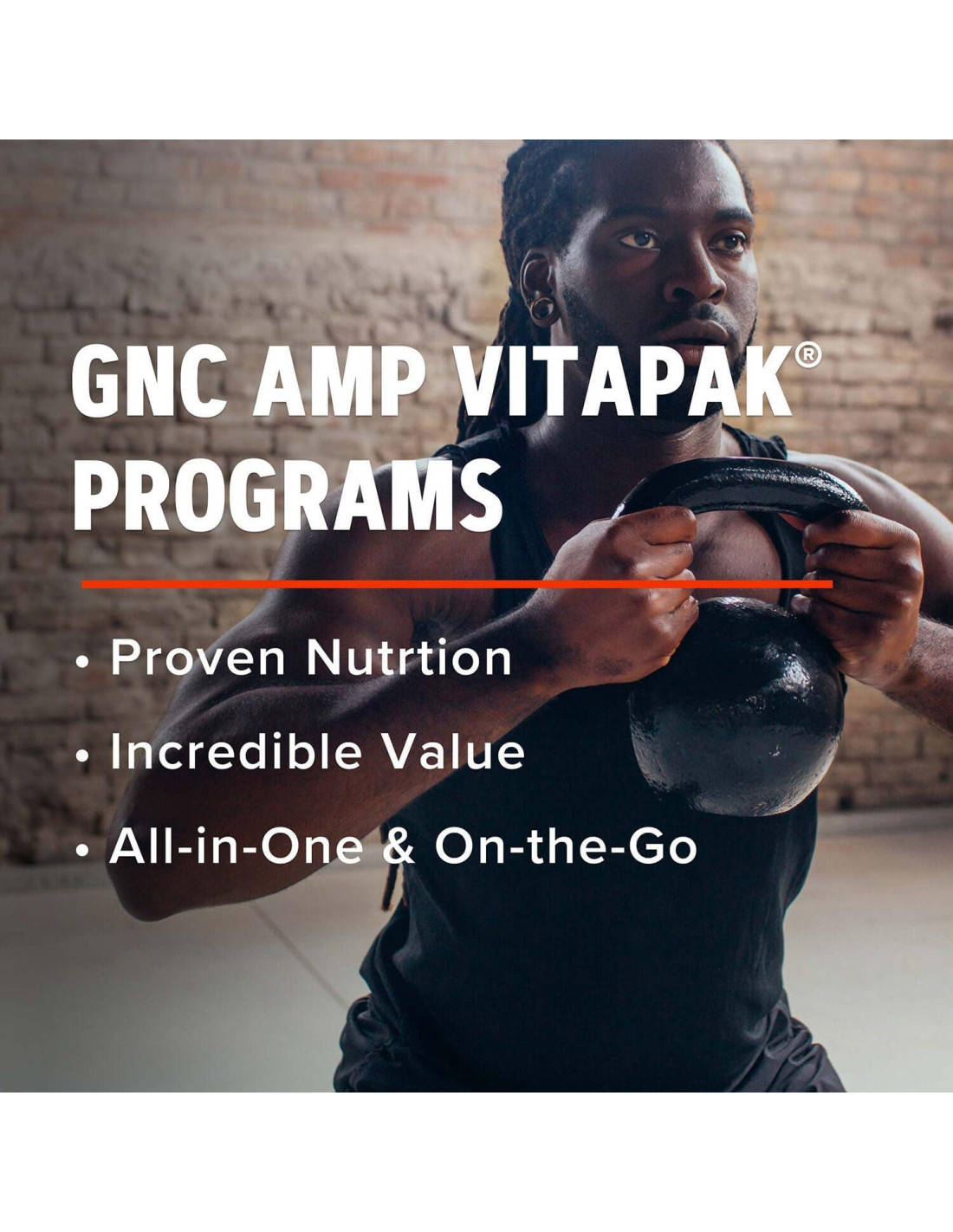 GNC AMP VITAPAK® PROGRAMS

• Proven Nutrtion
• Incredible Value
• All-in-One & On-the-Go